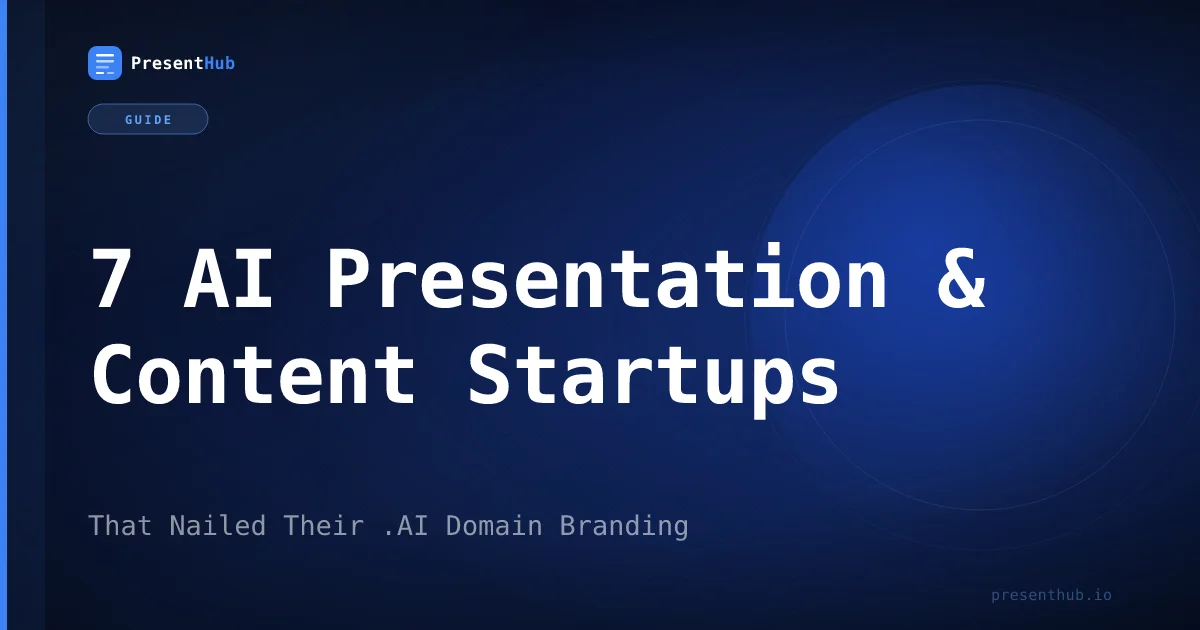 PresentHub

GUIDE

7 AI Presentation & Content Startups

That Nailed Their .AI Domain Branding

presenthub.io